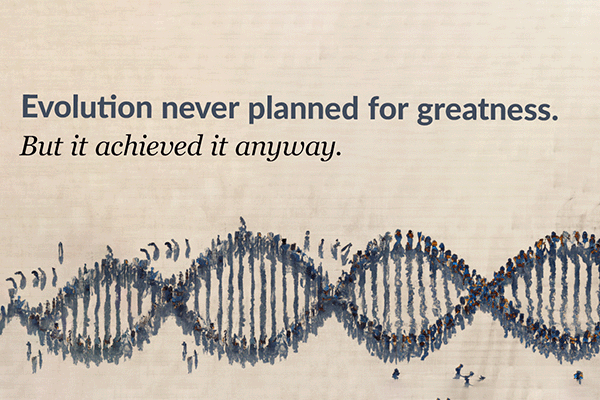 Evolution never planned for greatness.
But it achieved it anyway.